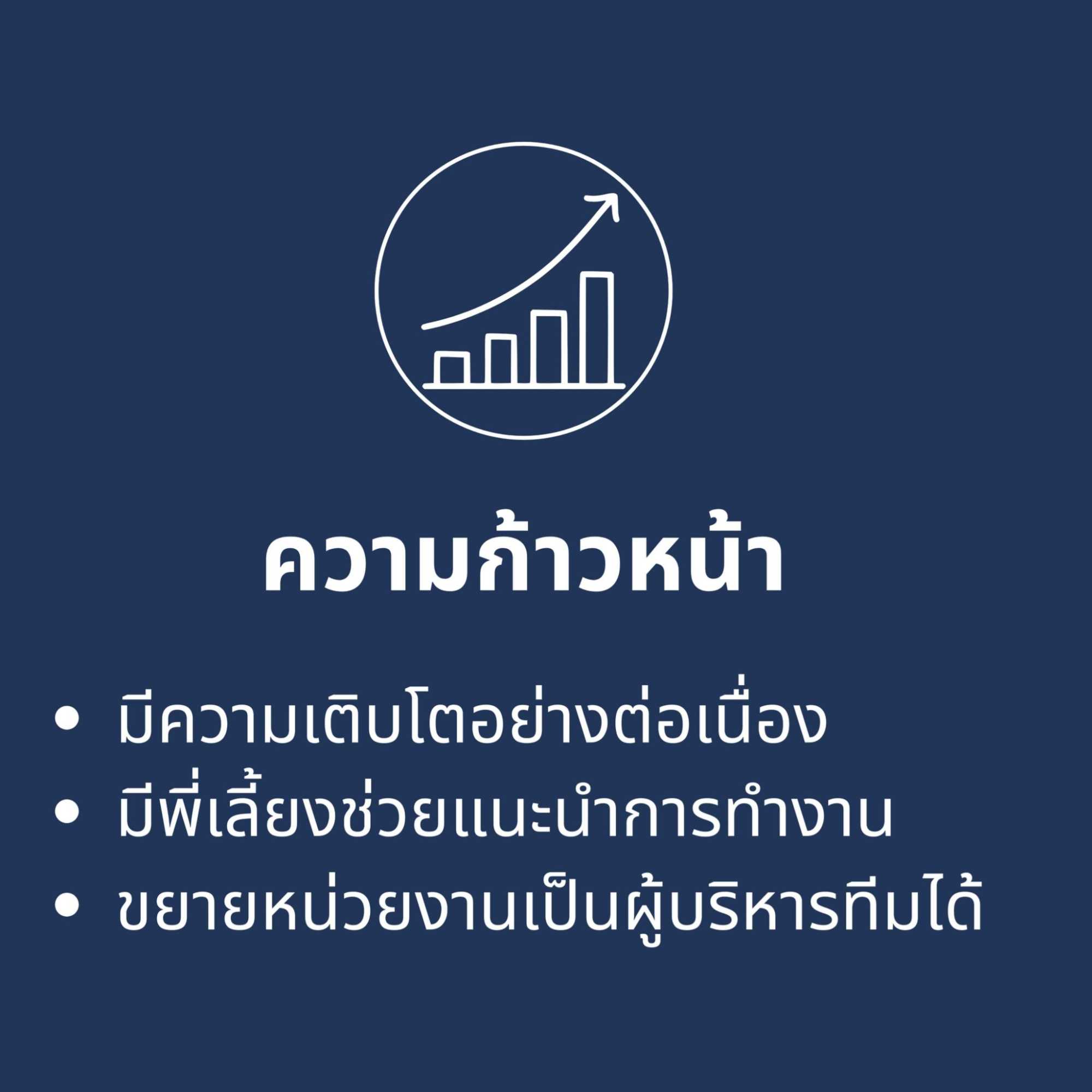 ความก้าวหน้า

• มีความเติบโตอย่างต่อเนื่อง
• มีพี่เลี้ยงช่วยแนะนำการทำงาน
• ขยายหน่วยงานเป็นผู้บริหารทีมได้